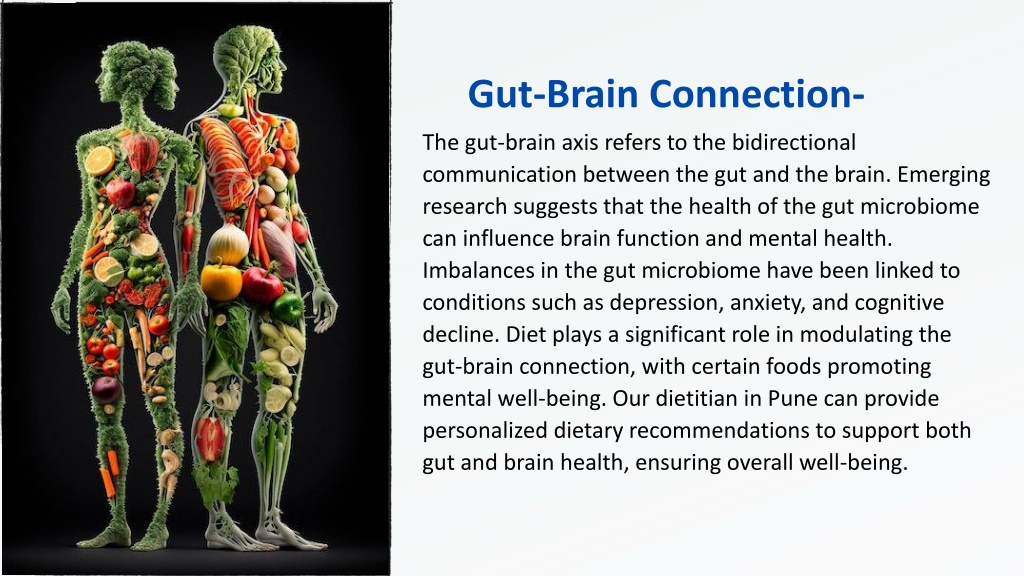 Gut-Brain Connection-

The gut-brain axis refers to the bidirectional communication between the gut and the brain. Emerging research suggests that the health of the gut microbiome can influence brain function and mental health. Imbalances in the gut microbiome have been linked to conditions such as depression, anxiety, and cognitive decline. Diet plays a significant role in modulating the gut-brain connection, with certain foods promoting mental well-being. Our dietitian in Pune can provide personalized dietary recommendations to support both gut and brain health, ensuring overall well-being.